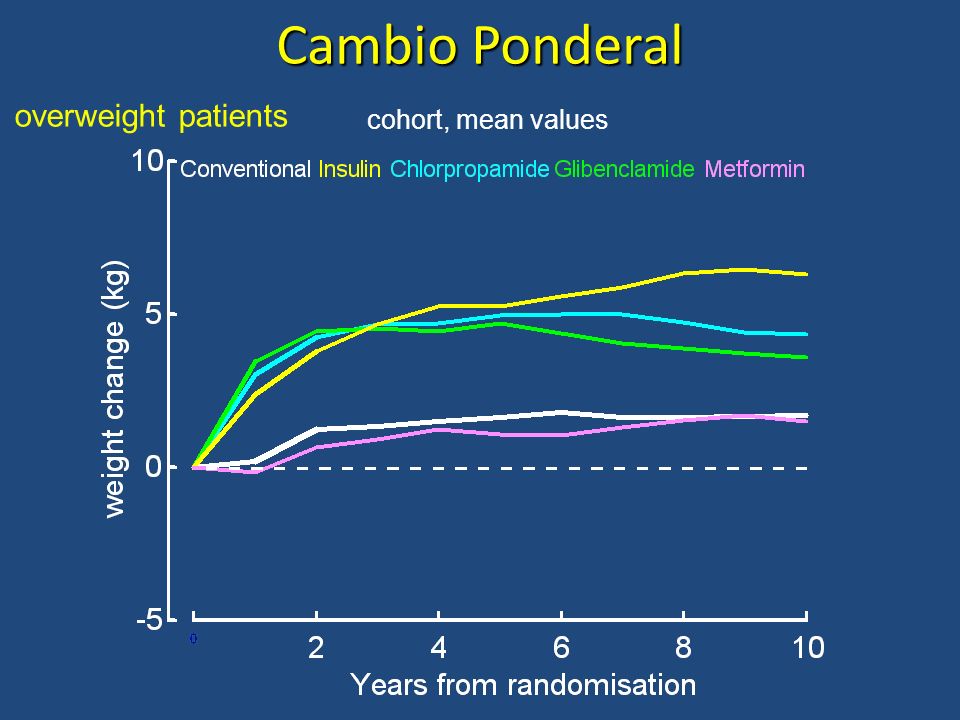 Cambio Ponderal

overweight patients

cohort, mean values

Conventional Insulin Chlorpropamide Glibenclamide Metformin

weight change (kg)

10
5
0
-5

0
2
4
6
8
10

Years from randomisation